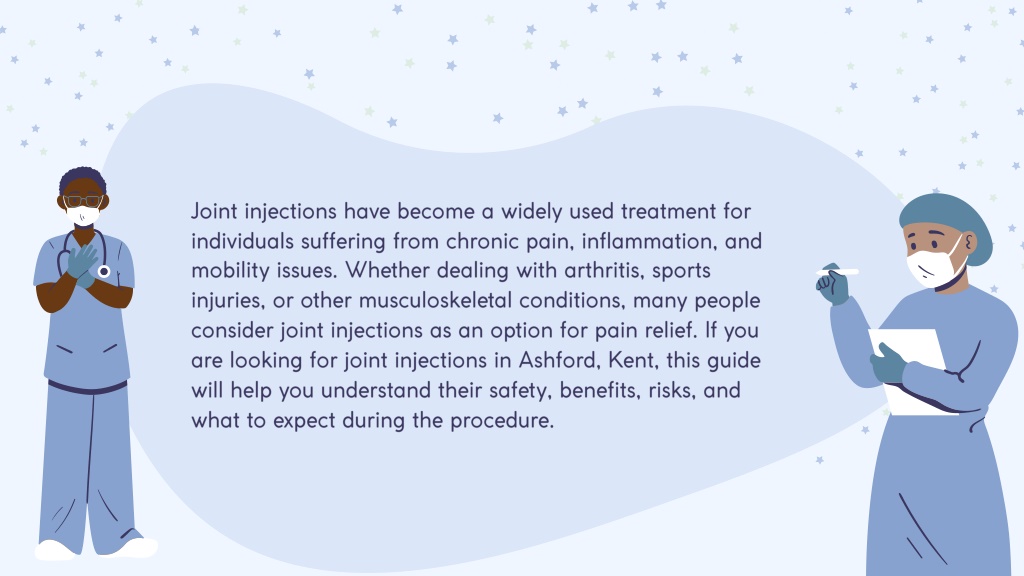 Joint injections have become a widely used treatment for individuals suffering from chronic pain, inflammation, and mobility issues. Whether dealing with arthritis, sports injuries, or other musculoskeletal conditions, many people consider joint injections as an option for pain relief. If you are looking for joint injections in Ashford, Kent, this guide will help you understand their safety, benefits, risks, and what to expect during the procedure.